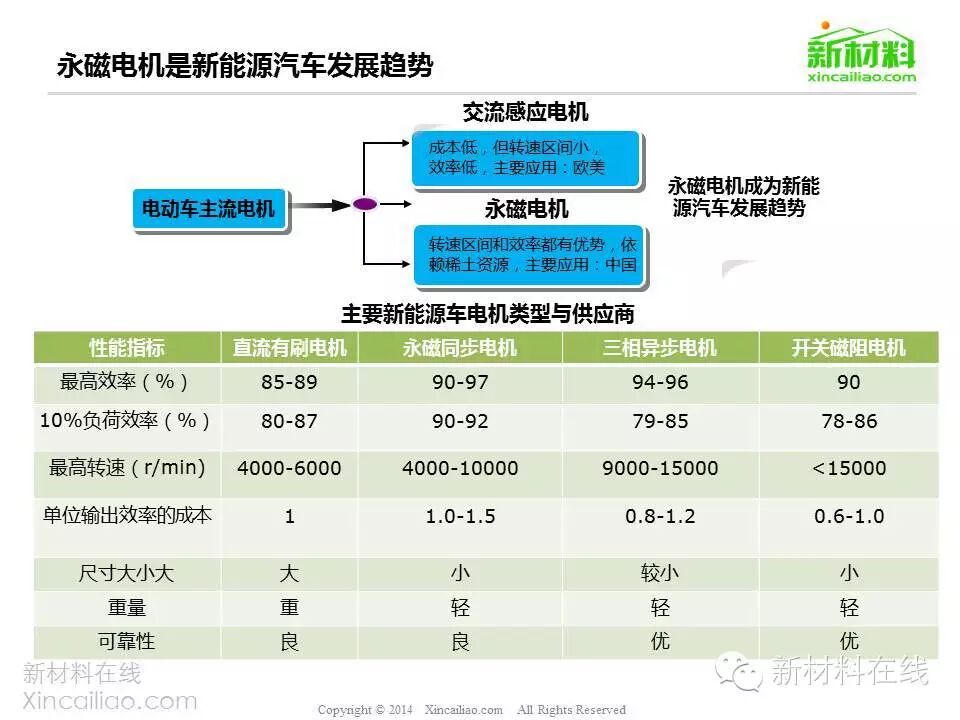 永磁电机是新能源汽车发展趋势

新材料
xincailiao.com

电动车主流电机

交流感应电机

成本低，但转速区间小，效率低，主要应用：欧美

永磁电机

转速区间和效率都有优势，依赖稀土资源，主要应用：中国

永磁电机成为新能源汽车发展趋势

主要新能源车电机类型与供应商

| 性能指标 | 直流有刷电机 | 永磁同步电机 | 三相异步电机 | 开关磁阻电机 |
|---|---|---|---|---|
| 最高效率（%） | 85-89 | 90-97 | 94-96 | 90 |
| 10%负荷效率（%） | 80-87 | 90-92 | 79-85 | 78-86 |
| 最高转速（r/min） | 4000-6000 | 4000-10000 | 9000-15000 | <15000 |
| 单位输出效率的成本 | 1 | 1.0-1.5 | 0.8-1.2 | 0.6-1.0 |
| 尺寸大小大 | 大 | 小 | 较小 | 小 |
| 重量 | 重 | 轻 | 轻 | 轻 |
| 可靠性 | 良 | 良 | 优 | 优 |

新材料在线
Xincailiao.com

新材料在线

Copyright © 2014 Xincailiao.com All Rights Reserved